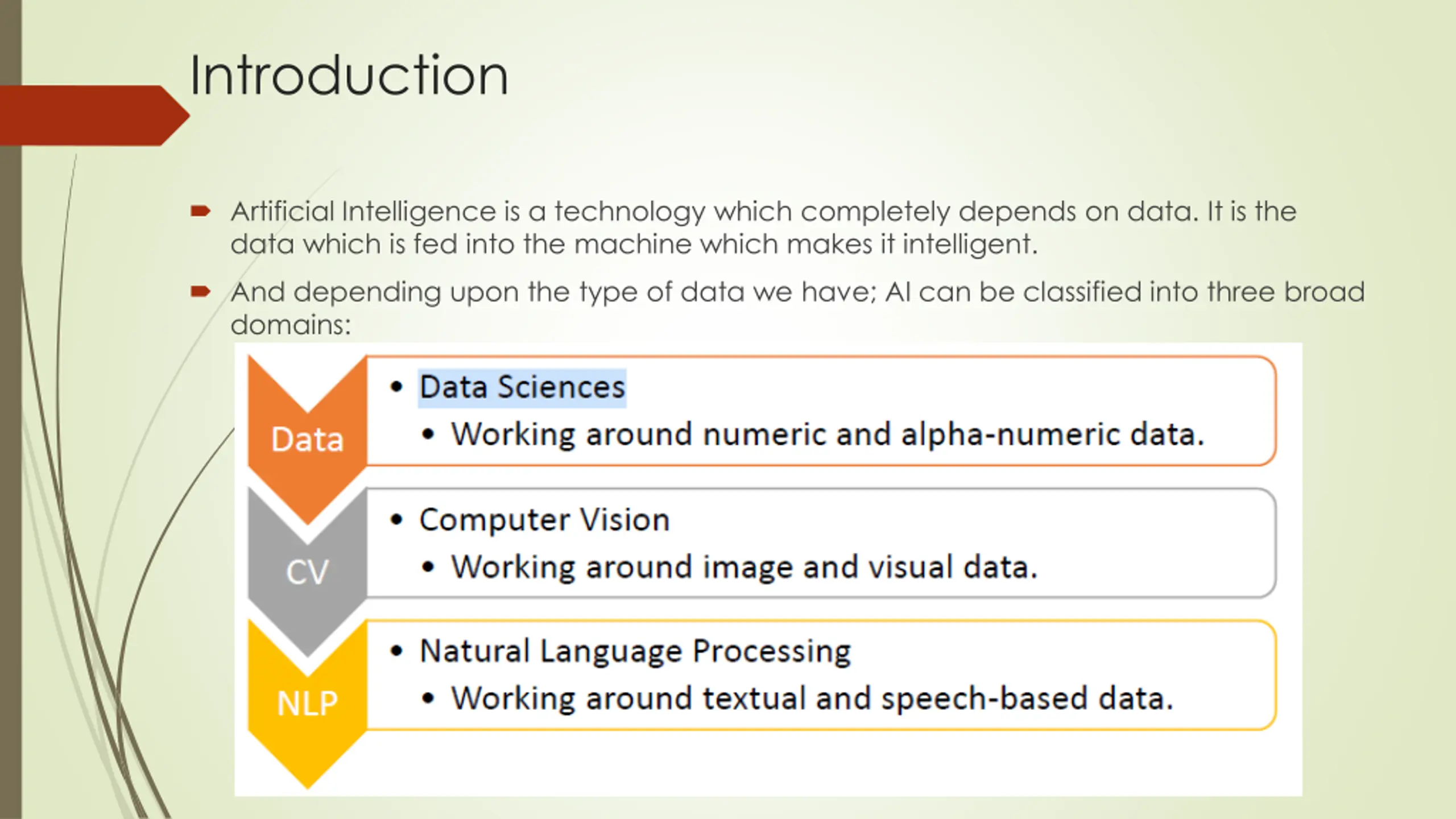 Introduction

Artificial Intelligence is a technology which completely depends on data. It is the data which is fed into the machine which makes it intelligent.

And depending upon the type of data we have; AI can be classified into three broad domains:

Data
• Data Sciences
• Working around numeric and alpha-numeric data.

CV
• Computer Vision
• Working around image and visual data.

NLP
• Natural Language Processing
• Working around textual and speech-based data.